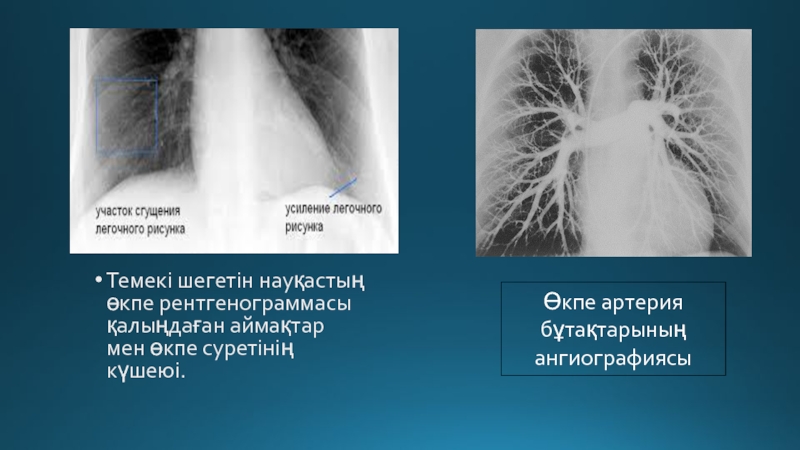 участок сгущения легочного рисунка

усиление легочного рисунка

• Темекі шегетін науқастың өкпе рентгенограммасы қалыңдаған аймақтар мен өкпе суретінің күшеюі.

Өкпе артерия бұтақтарының ангиографиясы